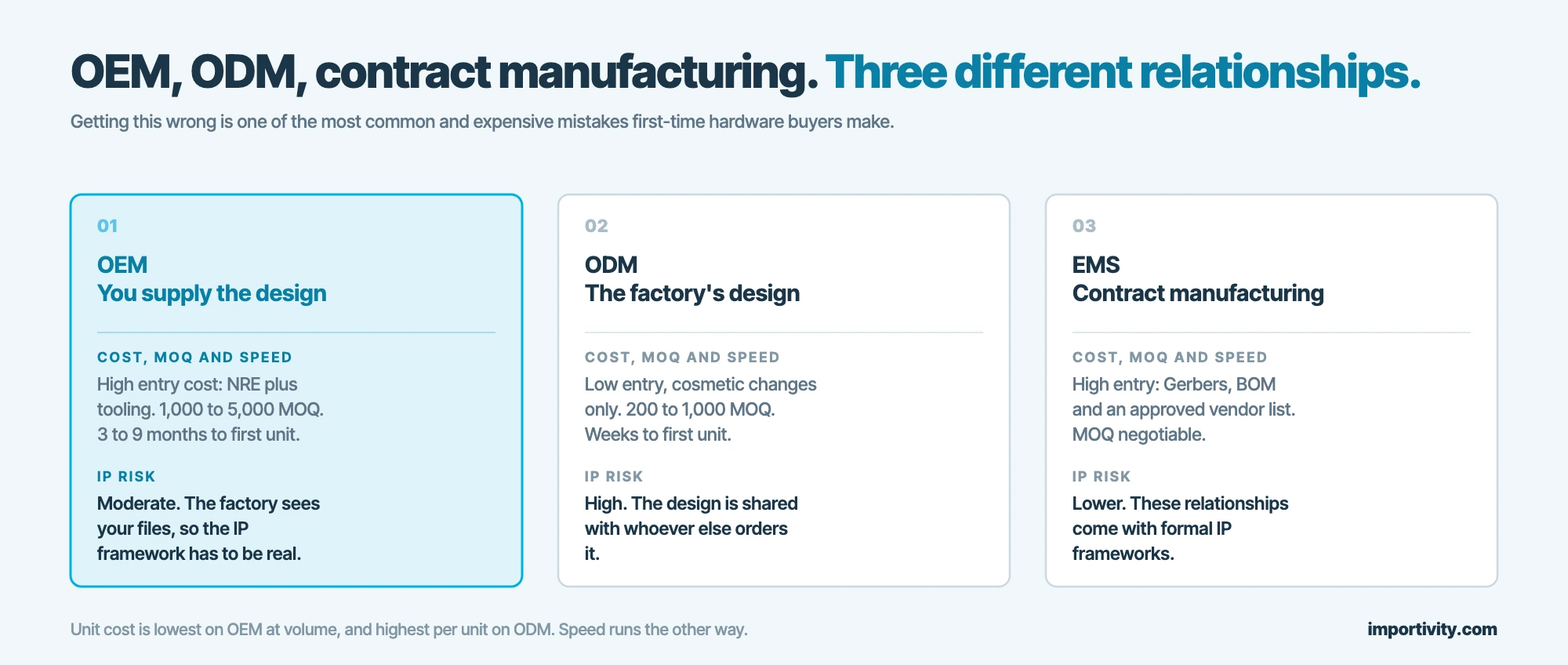 OEM, ODM, contract manufacturing. Three different relationships.

Getting this wrong is one of the most common and expensive mistakes first-time hardware buyers make.

01

OEM
You supply the design

COST, MOQ AND SPEED
High entry cost: NRE plus tooling. 1,000 to 5,000 MOQ. 3 to 9 months to first unit.

IP RISK
Moderate. The factory sees your files, so the IP framework has to be real.

02

ODM
The factory's design

COST, MOQ AND SPEED
Low entry, cosmetic changes only. 200 to 1,000 MOQ. Weeks to first unit.

IP RISK
High. The design is shared with whoever else orders it.

03

EMS
Contract manufacturing

COST, MOQ AND SPEED
High entry: Gerbers, BOM and an approved vendor list. MOQ negotiable.

IP RISK
Lower. These relationships come with formal IP frameworks.

Unit cost is lowest on OEM at volume, and highest per unit on ODM. Speed runs the other way.

importivity.com